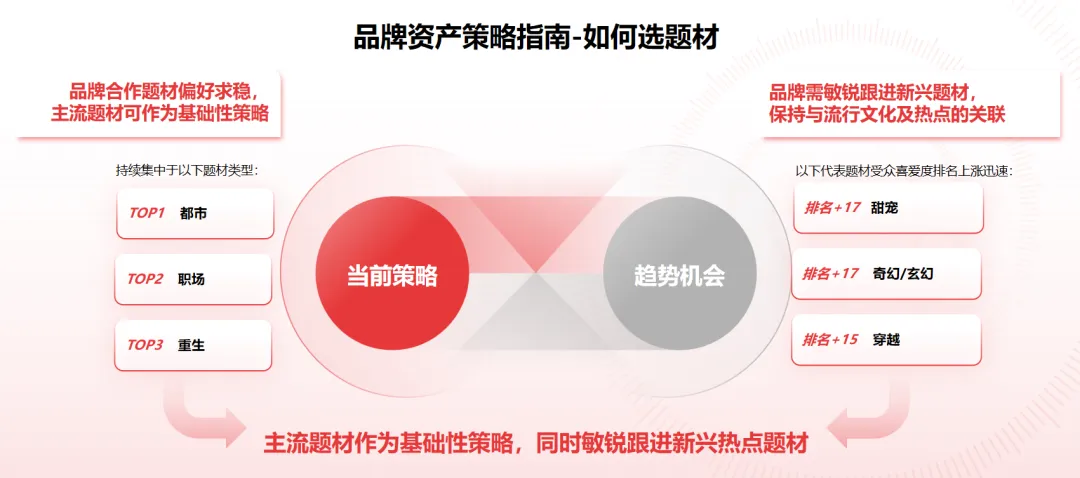 品牌资产策略指南-如何选题材

品牌合作题材偏好求稳，主流题材可作为基础性策略

持续集中于以下题材类型：

TOP1 都市

TOP2 职场

TOP3 重生

当前策略

趋势机会

品牌需敏锐跟进新兴题材，保持与流行文化及热点的关联

以下代表题材受众喜爱度排名上涨迅速：

排名+17 甜宠

排名+17 奇幻/玄幻

排名+15 穿越

主流题材作为基础性策略，同时敏锐跟进新兴热点题材